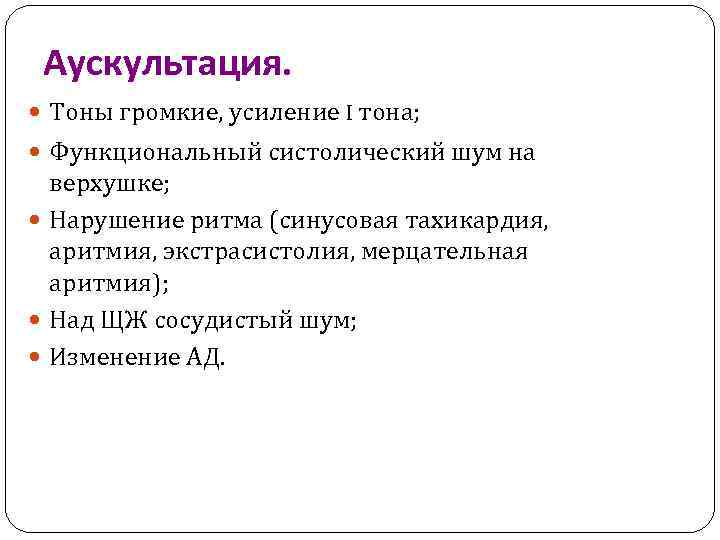 Аускультация.

- Тоны громкие, усиление I тона;
- Функциональный систолический шум на верхушке;
- Нарушение ритма (синусовая тахикардия, аритмия, экстрасистолия, мерцательная аритмия);
- Над ЩЖ сосудистый шум;
- Изменение АД.